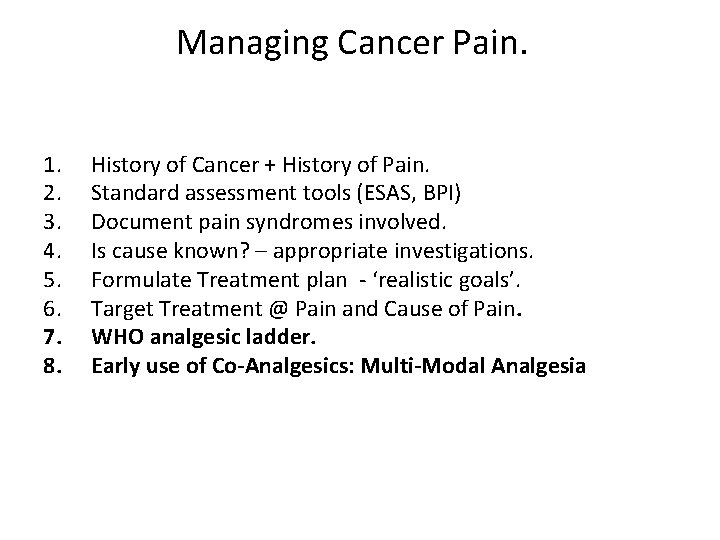 Managing Cancer Pain.

1. History of Cancer + History of Pain.
2. Standard assessment tools (ESAS, BPI)
3. Document pain syndromes involved.
4. Is cause known? – appropriate investigations.
5. Formulate Treatment plan - ‘realistic goals’.
6. Target Treatment @ Pain and Cause of Pain.
7. WHO analgesic ladder.
8. Early use of Co-Analgesics: Multi-Modal Analgesia